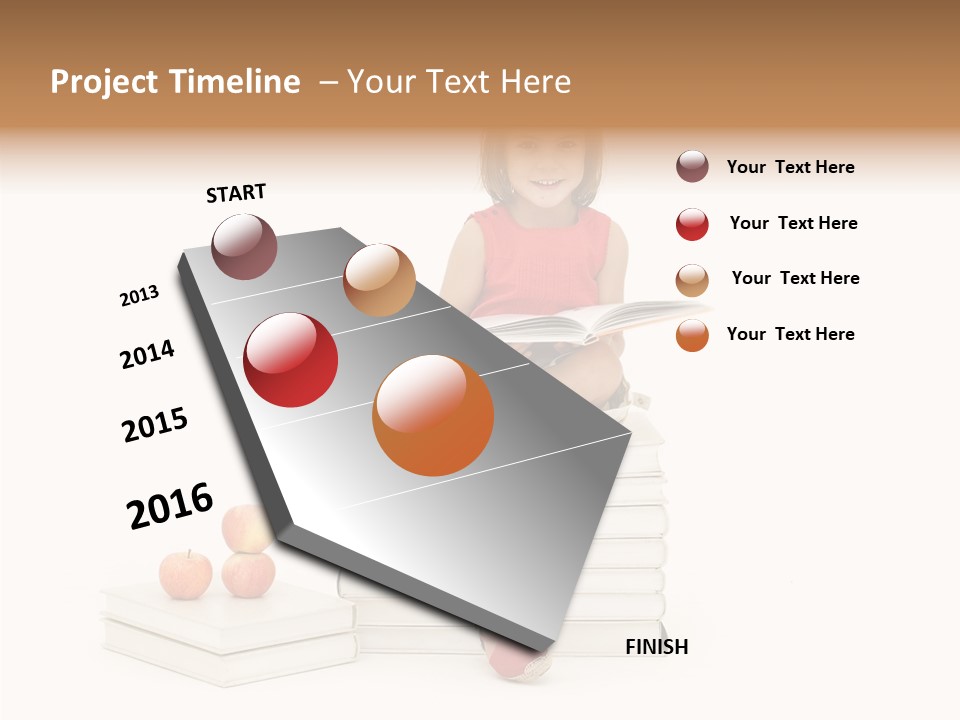 Project Timeline – Your Text Here

START

2013

2014

2015

2016

FINISH

Your Text Here

Your Text Here

Your Text Here

Your Text Here